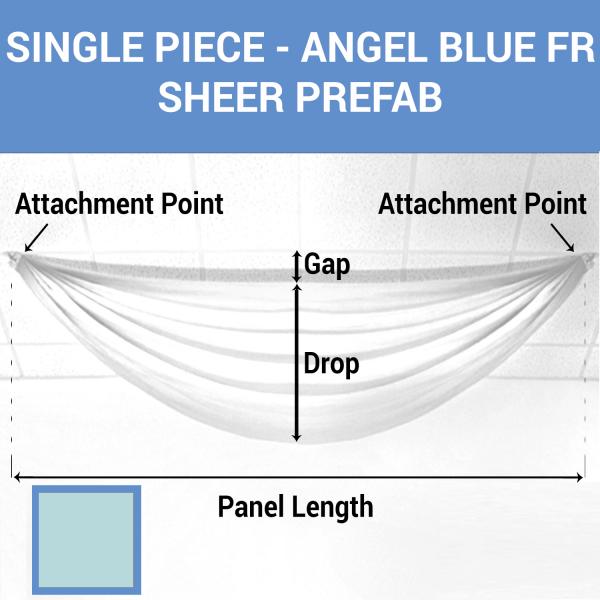 SINGLE PIECE - ANGEL BLUE FR SHEER PREFAB

Attachment Point

Attachment Point

Gap

Drop

Panel Length